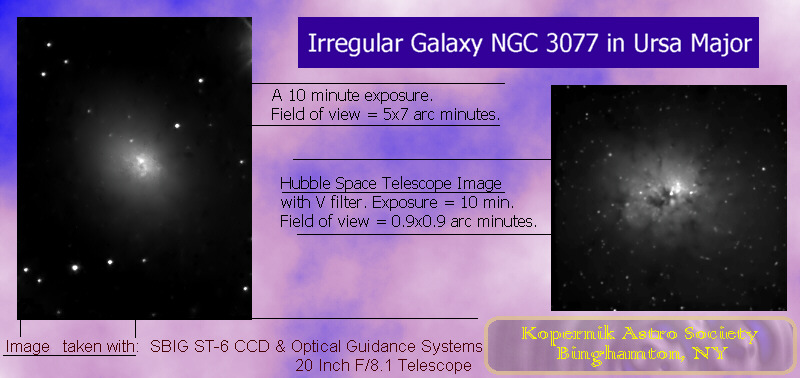 Irregular Galaxy NGC 3077 in Ursa Major

A 10 minute exposure.
Field of view = 5x7 arc minutes.

Hubble Space Telescope Image
with V filter. Exposure = 10 min.
Field of view = 0.9x0.9 arc minutes.

Image taken with: SBIG ST-6 CCD & Optical Guidance Systems
20 Inch F/8.1 Telescope

Kopernik Astro Society
Binghamton, NY